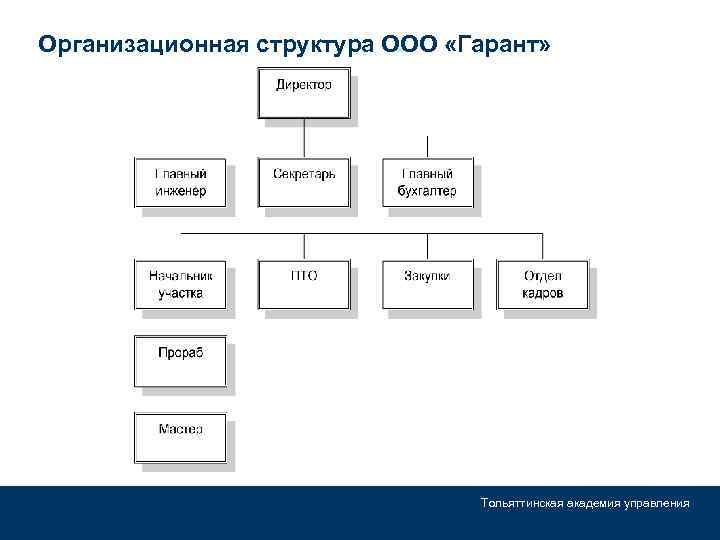 Организационная структура ООО «Гарант»

Директор

Главный инженер

Секретарь

Главный бухгалтер

Начальник участка

ПТО

Закупки

Отдел кадров

Прораб

Мастер

Тольяттинская академия управления